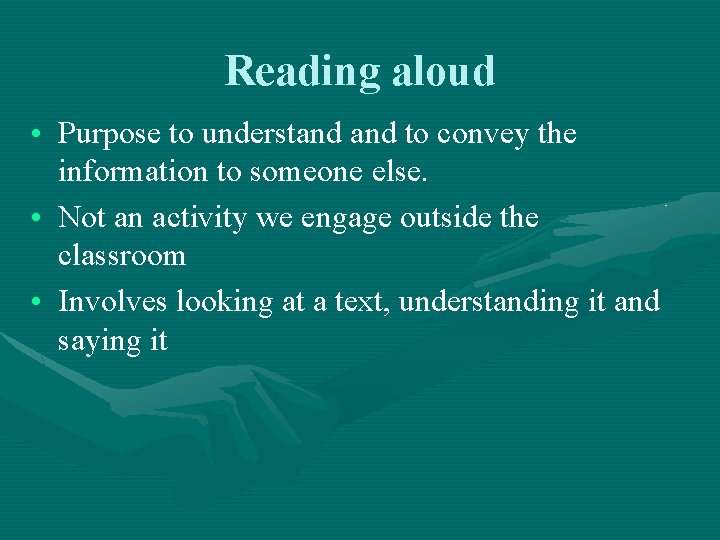 Reading aloud

• Purpose to understand and to convey the information to someone else.
• Not an activity we engage outside the classroom
• Involves looking at a text, understanding it and saying it